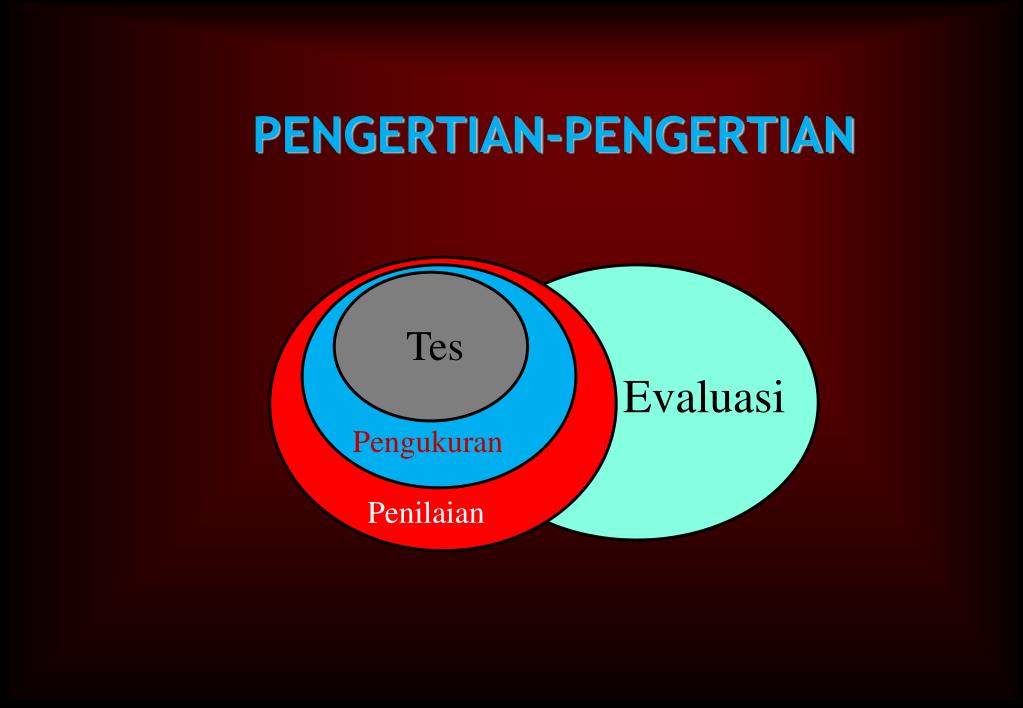 PENGERTIAN-PENGERTIAN

Tes

Pengukuran

Penilaian

Evaluasi